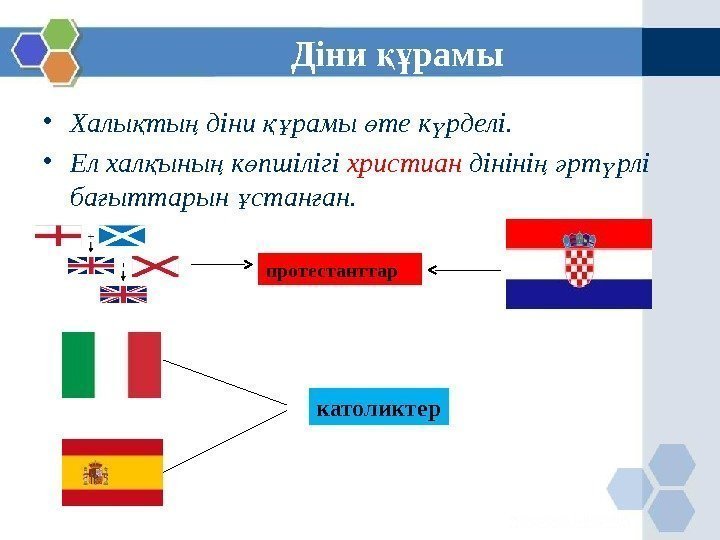 Діни құрамы

• Халықтың діни құрамы өте күрделі.
• Ел халқының көпшілігі христиан дінінің әртүрлі бағыттарын ұстанған.

протестанттар

католиктер